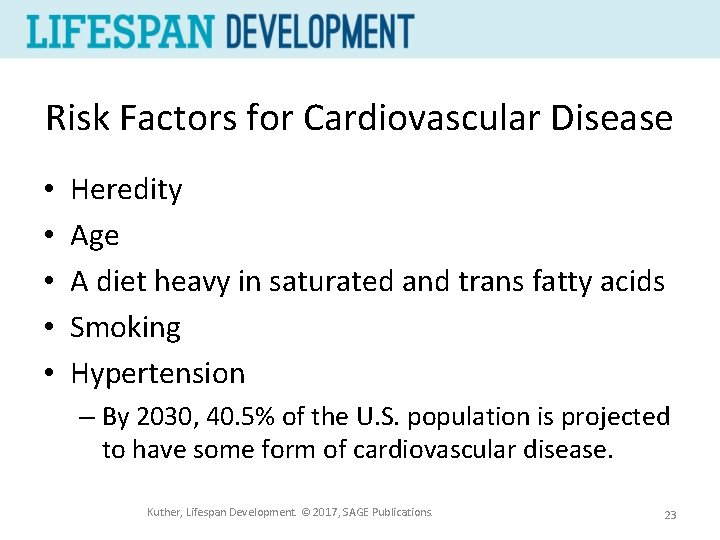 LIFESPAN DEVELOPMENT

Risk Factors for Cardiovascular Disease

• Heredity
• Age
• A diet heavy in saturated and trans fatty acids
• Smoking
• Hypertension
– By 2030, 40.5% of the U.S. population is projected to have some form of cardiovascular disease.

Kuther, Lifespan Development. © 2017, SAGE Publications.

23